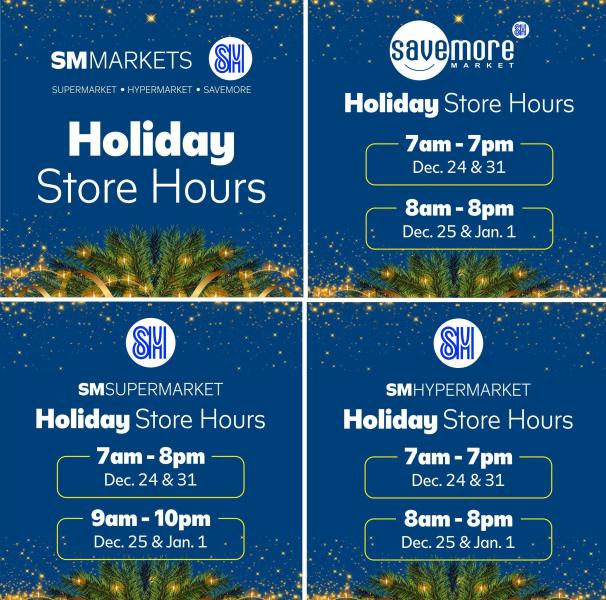 SMMARKETS SM

SUPERMARKET • HYPERMARKET • SAVEMORE

Holiday Store Hours

savemore MARKET SM

Holiday Store Hours

7am - 7pm
Dec. 24 & 31

8am - 8pm
Dec. 25 & Jan. 1

SM

SMSUPERMARKET

Holiday Store Hours

7am - 8pm
Dec. 24 & 31

9am - 10pm
Dec. 25 & Jan. 1

SM

SMHYPERMARKET

Holiday Store Hours

7am - 7pm
Dec. 24 & 31

8am - 8pm
Dec. 25 & Jan. 1